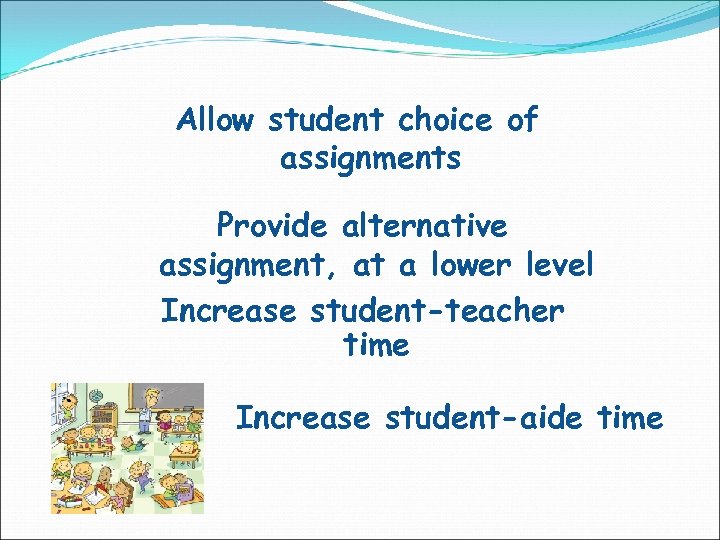 Allow student choice of assignments

Provide alternative assignment, at a lower level

Increase student-teacher time

Increase student-aide time